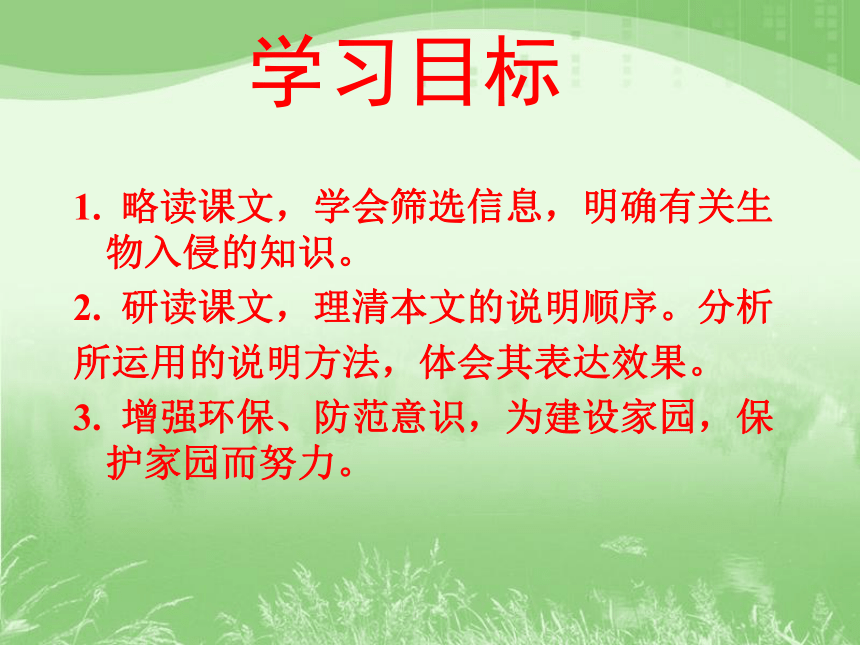 学习目标

1. 略读课文，学会筛选信息，明确有关生物入侵的知识。

2. 研读课文，理清本文的说明顺序。分析所运用的说明方法，体会其表达效果。

3. 增强环保、防范意识，为建设家园，保护家园而努力。